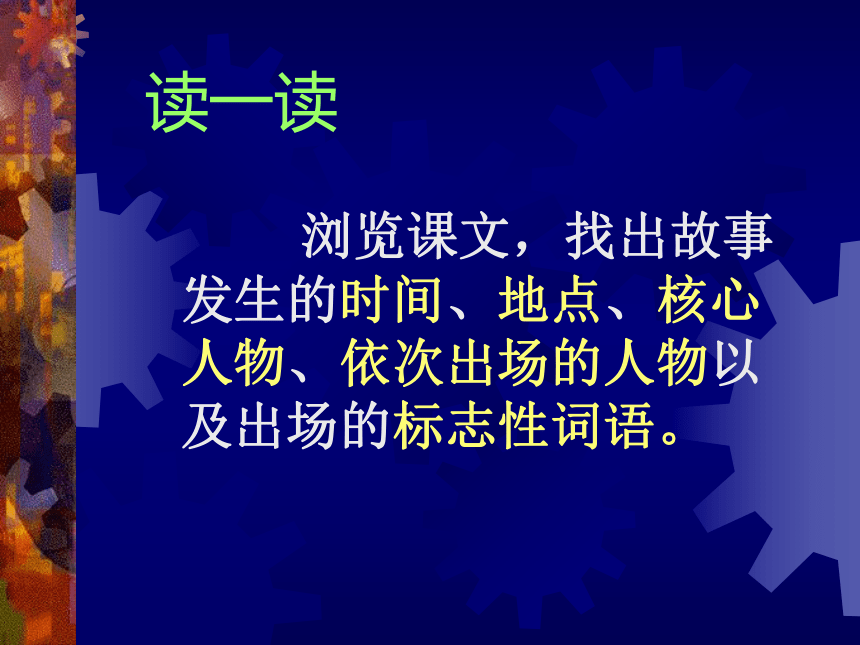 读一读

浏览课文，找出故事发生的时间、地点、核心人物、依次出场的人物以及出场的标志性词语。